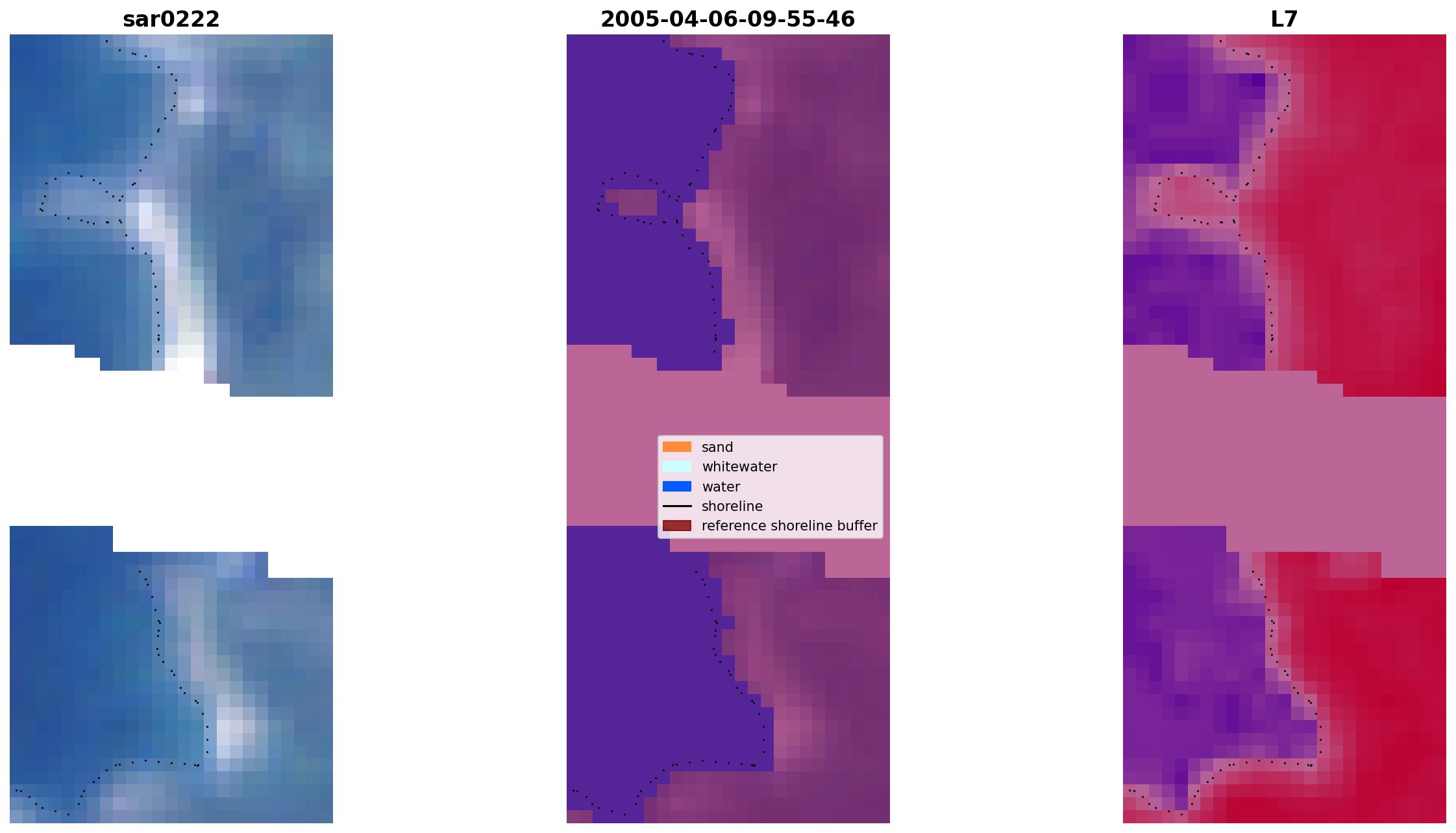 sar0222

2005-04-06-09-55-46

L7

sand
whitewater
water
shoreline
reference shoreline buffer